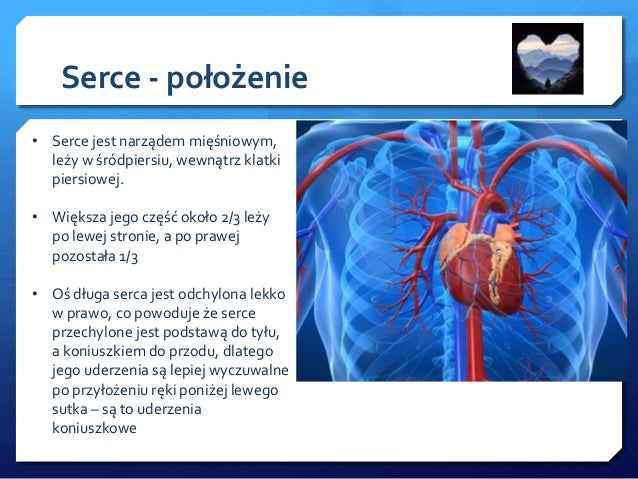 Serce - położenie

• Serce jest narządem mięśniowym, leży w śródpiersiu, wewnątrz klatki piersiowej.

• Większa jego część około 2/3 leży po lewej stronie, a po prawej pozostała 1/3

• Oś długa serca jest odchylona lekko w prawo, co powoduje że serce przechylone jest podstawą do tyłu, a koniuszkiem do przodu, dlatego jego uderzenia są lepiej wyczuwalne po przyłożeniu ręki poniżej lewego sutka – są to uderzenia koniuszkowe